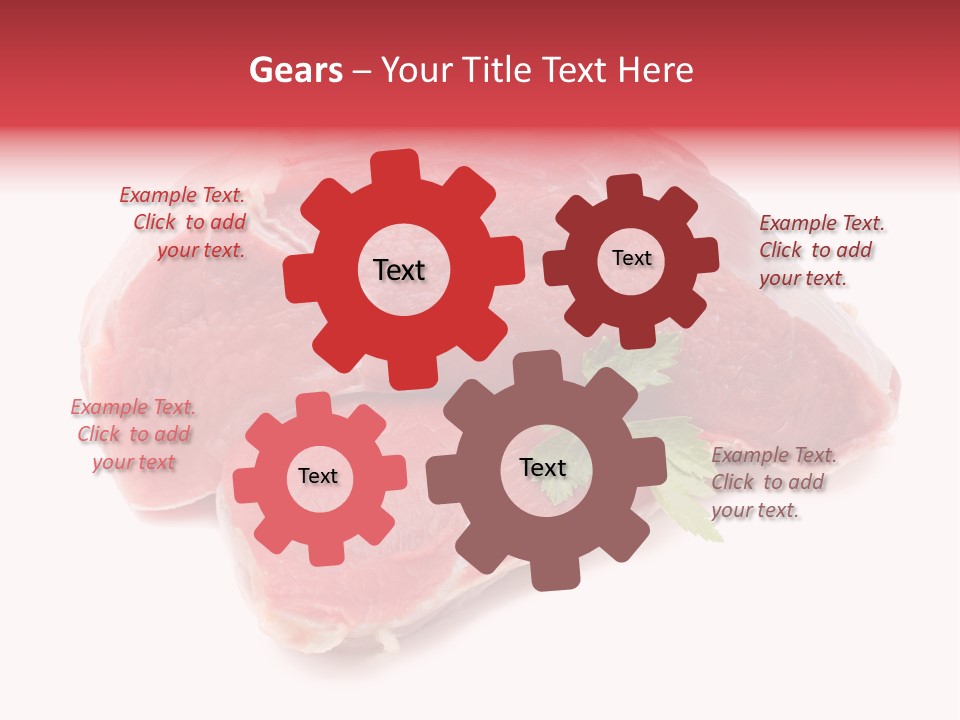 Gears – Your Title Text Here

Example Text. Click to add your text.

Text

Text

Example Text. Click to add your text.

Example Text. Click to add your text

Text

Text

Example Text. Click to add your text.